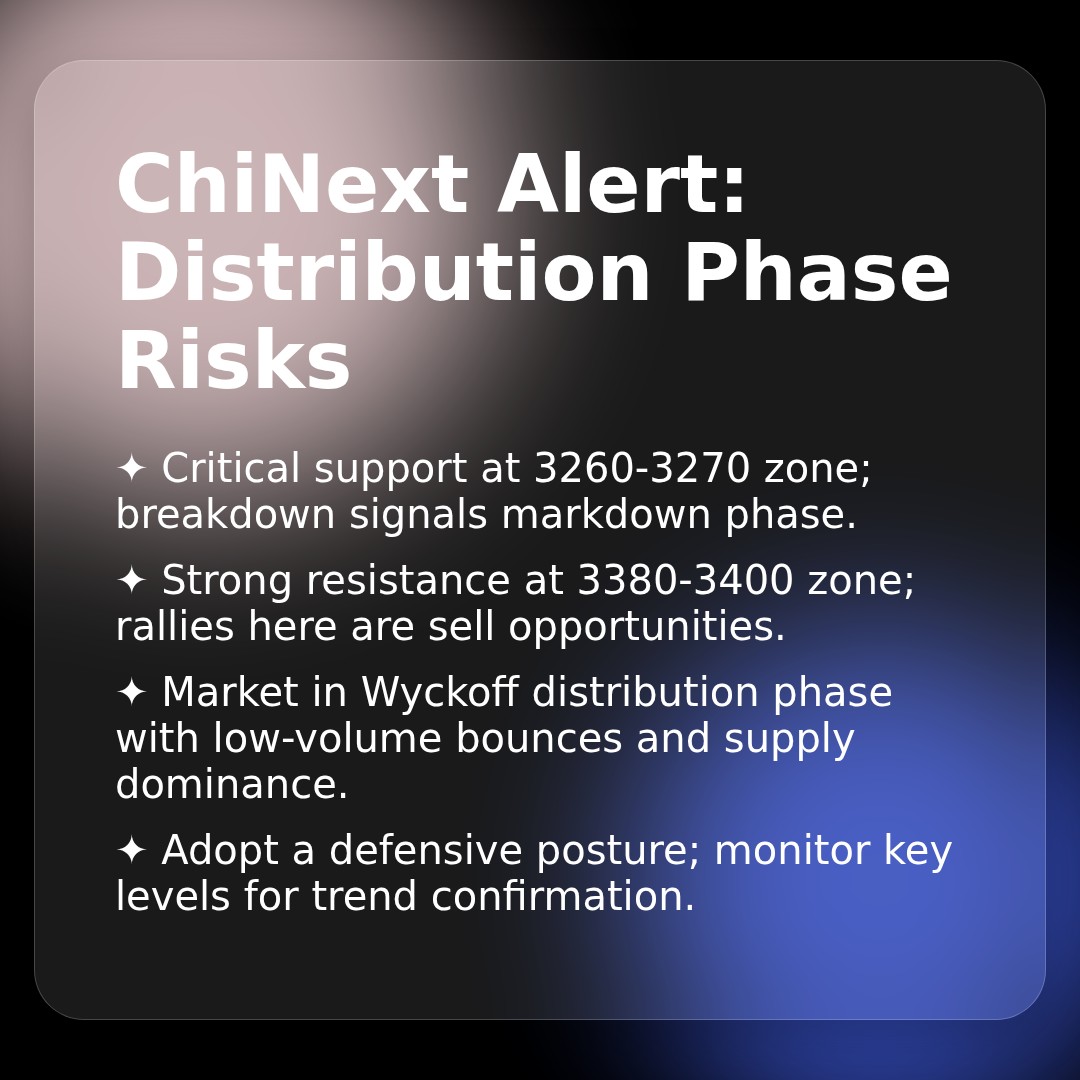 ChiNext Alert: Distribution Phase Risks

✦ Critical support at 3260-3270 zone; breakdown signals markdown phase.

✦ Strong resistance at 3380-3400 zone; rallies here are sell opportunities.

✦ Market in Wyckoff distribution phase with low-volume bounces and supply dominance.

✦ Adopt a defensive posture; monitor key levels for trend confirmation.